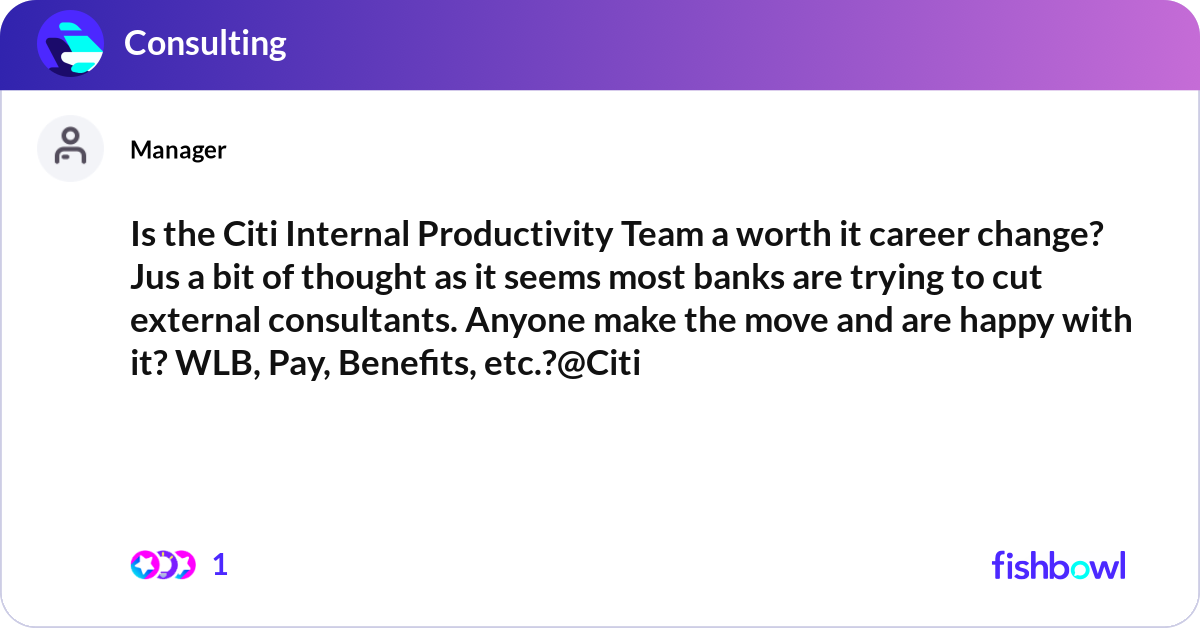 Consulting

Manager

Is the Citi Internal Productivity Team a worth it career change? Jus a bit of thought as it seems most banks are trying to cut external consultants. Anyone make the move and are happy with it? WLB, Pay, Benefits, etc.?@Citi

1

fishbowl